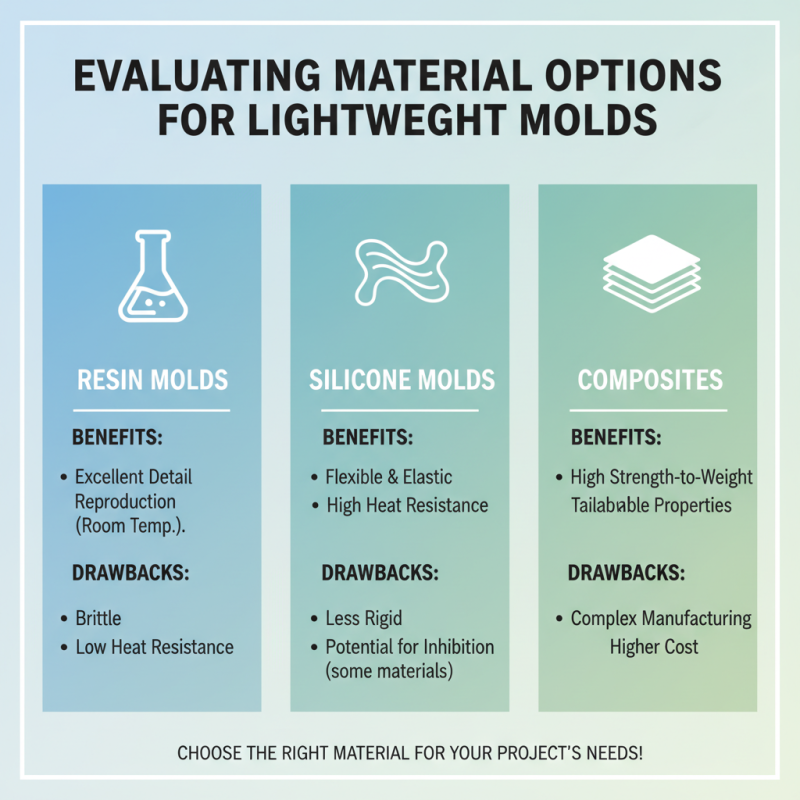 EVALUATING MATERIAL OPTIONS FOR LIGHTWEGHT MOLDS

RESIN MOLDS

BENEFITS:

• Excellent Detail Reproduction (Room Temp.).

DRAWBACKS:

• Brittle
• Low Heat Resistance

SILICONE MOLDS

BENEFITS:

• Flexible & Elastic
• High Heat Resistance

DRAWBACKS:

• Less Rigid
• Potential for Inhibition (some materials)

COMPOSITES

BENEFITS:

• High Strength-to-Weight Tailabable Properties

DRAWBACKS:

• Complex Manufacturing Higher Cost

CHOOSE THE RIGHT MATERIAL FOR YOUR PROJECT'S NEEDS!